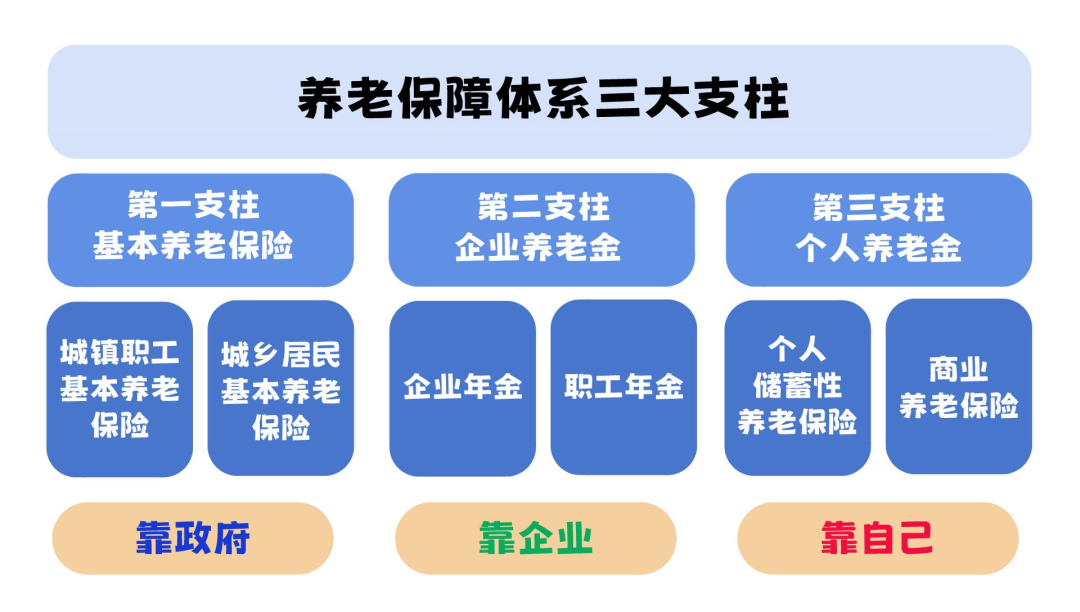 养老保障体系三大支柱

第一支柱
基本养老保险

城镇职工基本养老保险

城乡居民基本养老保险

靠政府

第二支柱
企业养老金

企业年金

职工年金

靠企业

第三支柱
个人养老金

个人储蓄性养老保险

商业养老保险

靠自己